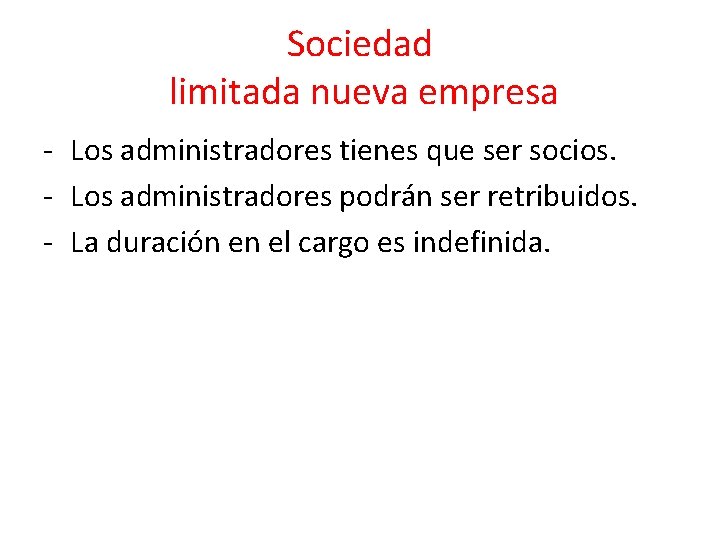 Sociedad
limitada nueva empresa

- Los administradores tienes que ser socios.
- Los administradores podrán ser retribuidos.
- La duración en el cargo es indefinida.